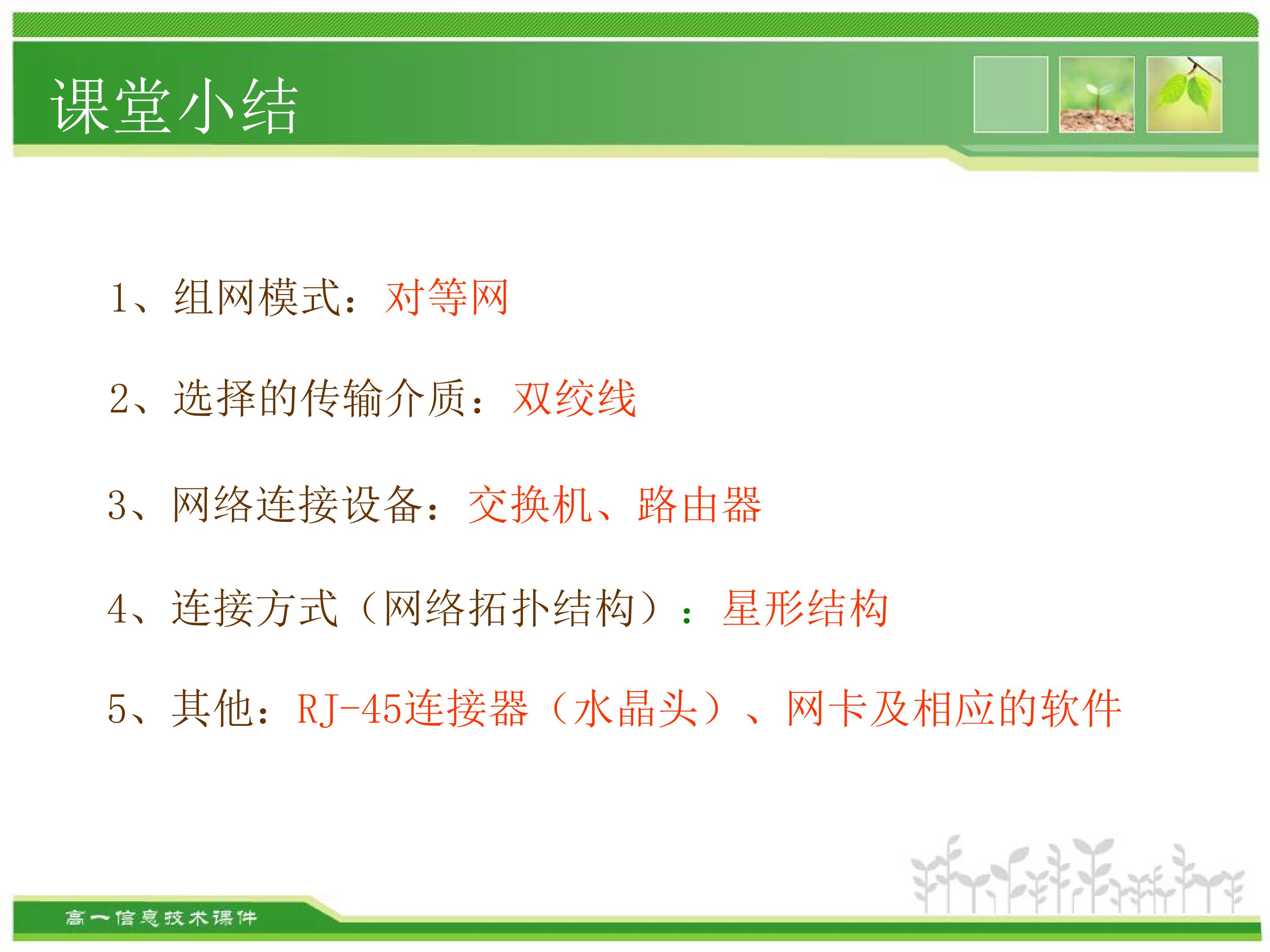 课堂小结

1、组网模式：对等网

2、选择的传输介质：双绞线

3、网络连接设备：交换机、路由器

4、连接方式（网络拓扑结构）：星形结构

5、其他：RJ-45连接器（水晶头）、网卡及相应的软件

高一信息技术课件